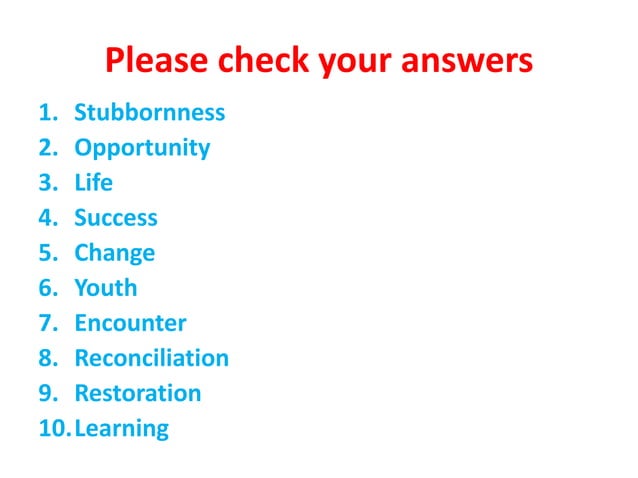 Please check your answers

1. Stubbornness
2. Opportunity
3. Life
4. Success
5. Change
6. Youth
7. Encounter
8. Reconciliation
9. Restoration
10. Learning